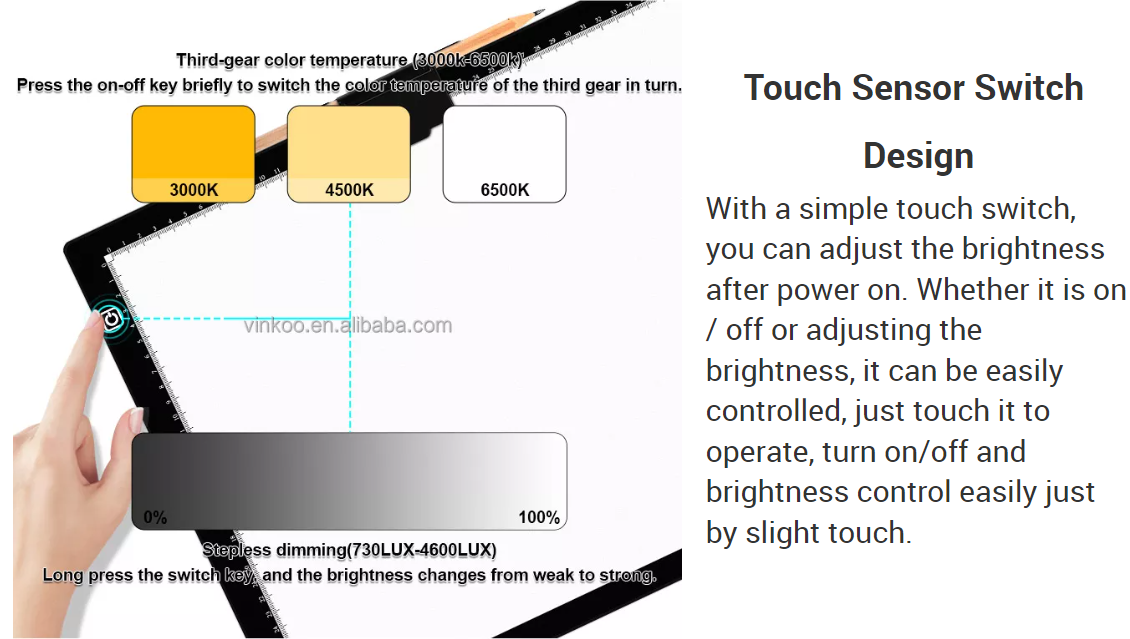 Third-gear color temperature (3000k-6500k)
Press the on-off key briefly to switch the color temperature of the third gear in turn.

3000K

4500K

6500K

vinkoo.en.alibaba.com

0%

100%

Stepless dimming(730LUX-4600LUX)
Long press the switch key, and the brightness changes from weak to strong.

Touch Sensor Switch Design

With a simple touch switch, you can adjust the brightness after power on. Whether it is on / off or adjusting the brightness, it can be easily controlled, just touch it to operate, turn on/off and brightness control easily just by slight touch.